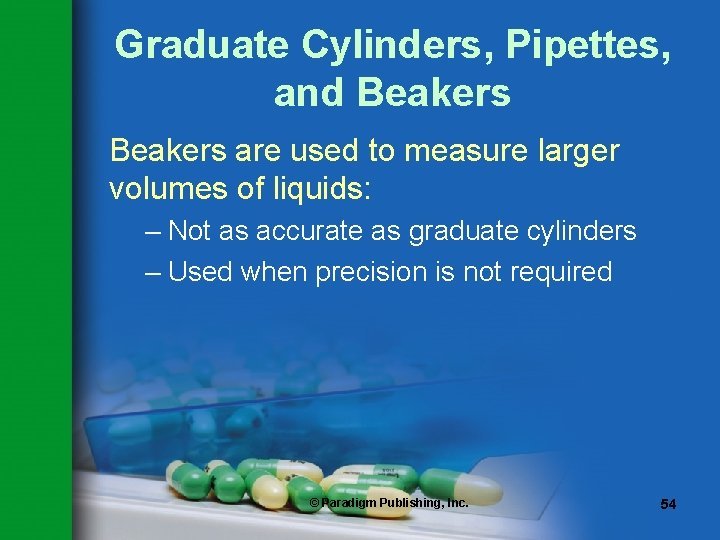 Graduate Cylinders, Pipettes, and Beakers

Beakers are used to measure larger volumes of liquids:

– Not as accurate as graduate cylinders

– Used when precision is not required

© Paradigm Publishing, Inc.

54